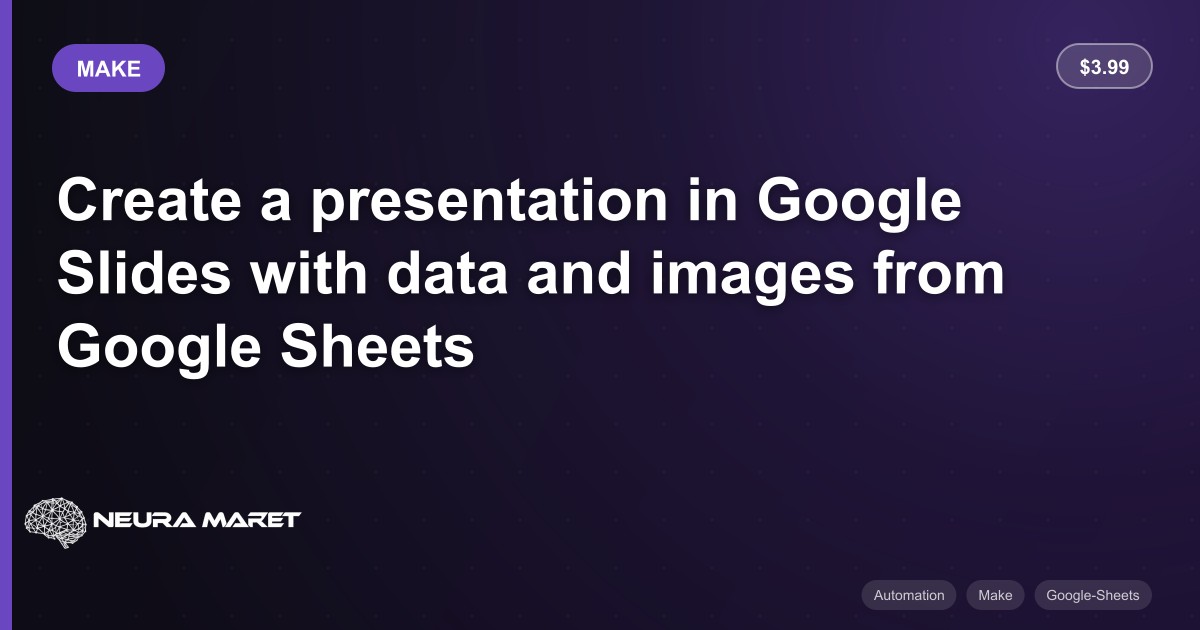 MAKE

$3.99

Create a presentation in Google Slides with data and images from Google Sheets

NEURA MARET

Automation Make Google-Sheets